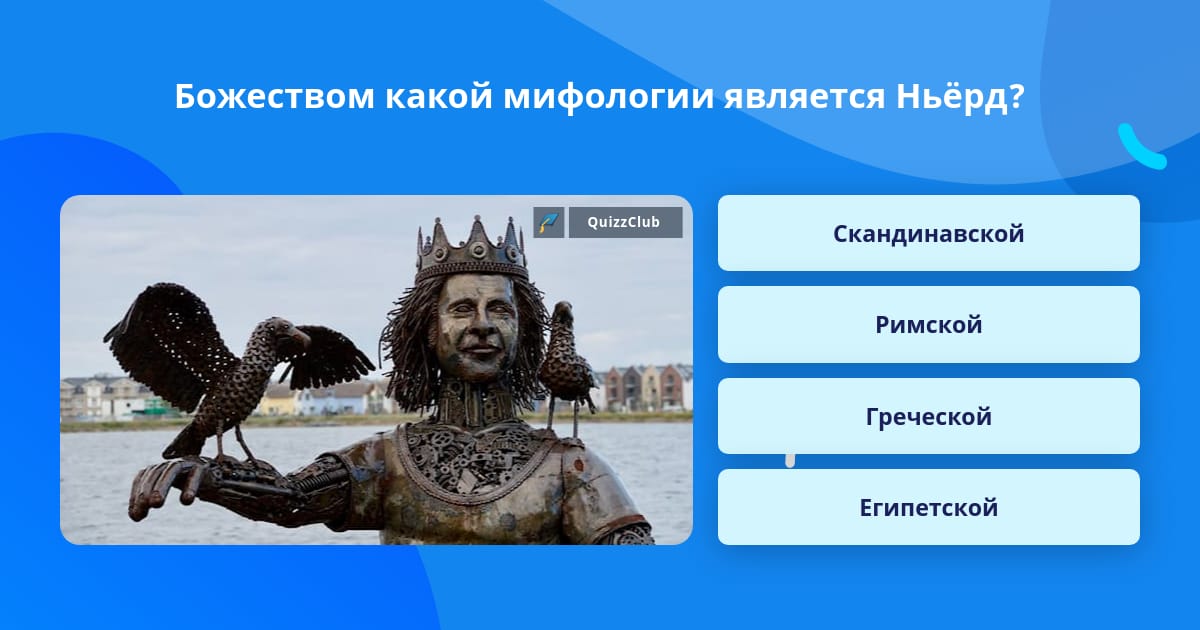 Божеством какой мифологии является Ньёрд?

QuizzClub

Скандинавской

Римской

Греческой

Египетской